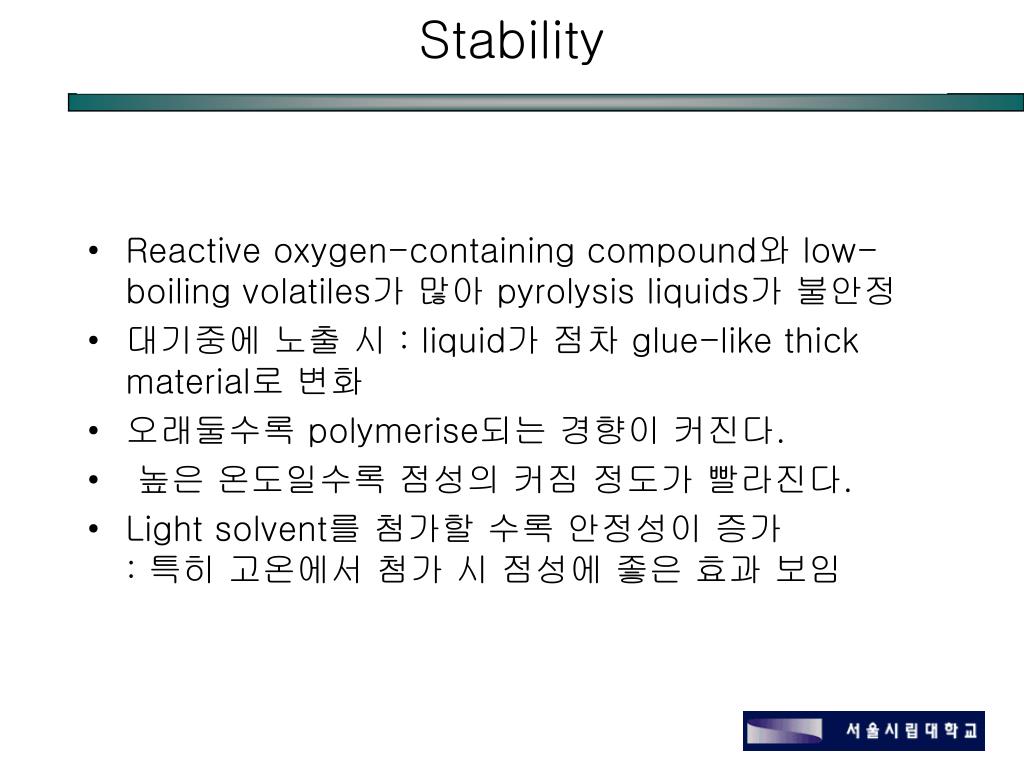 Stability

• Reactive oxygen-containing compound와 low-boiling volatiles가 많아 pyrolysis liquids가 불안정
• 대기중에 노출 시 : liquid가 점차 glue-like thick material로 변화
• 오래둘수록 polymerise되는 경향이 커진다.
• 높은 온도일수록 점성의 커짐 정도가 빨라진다.
• Light solvent를 첨가할 수록 안정성이 증가 : 특히 고온에서 첨가 시 점성에 좋은 효과 보임

서울시립대학교